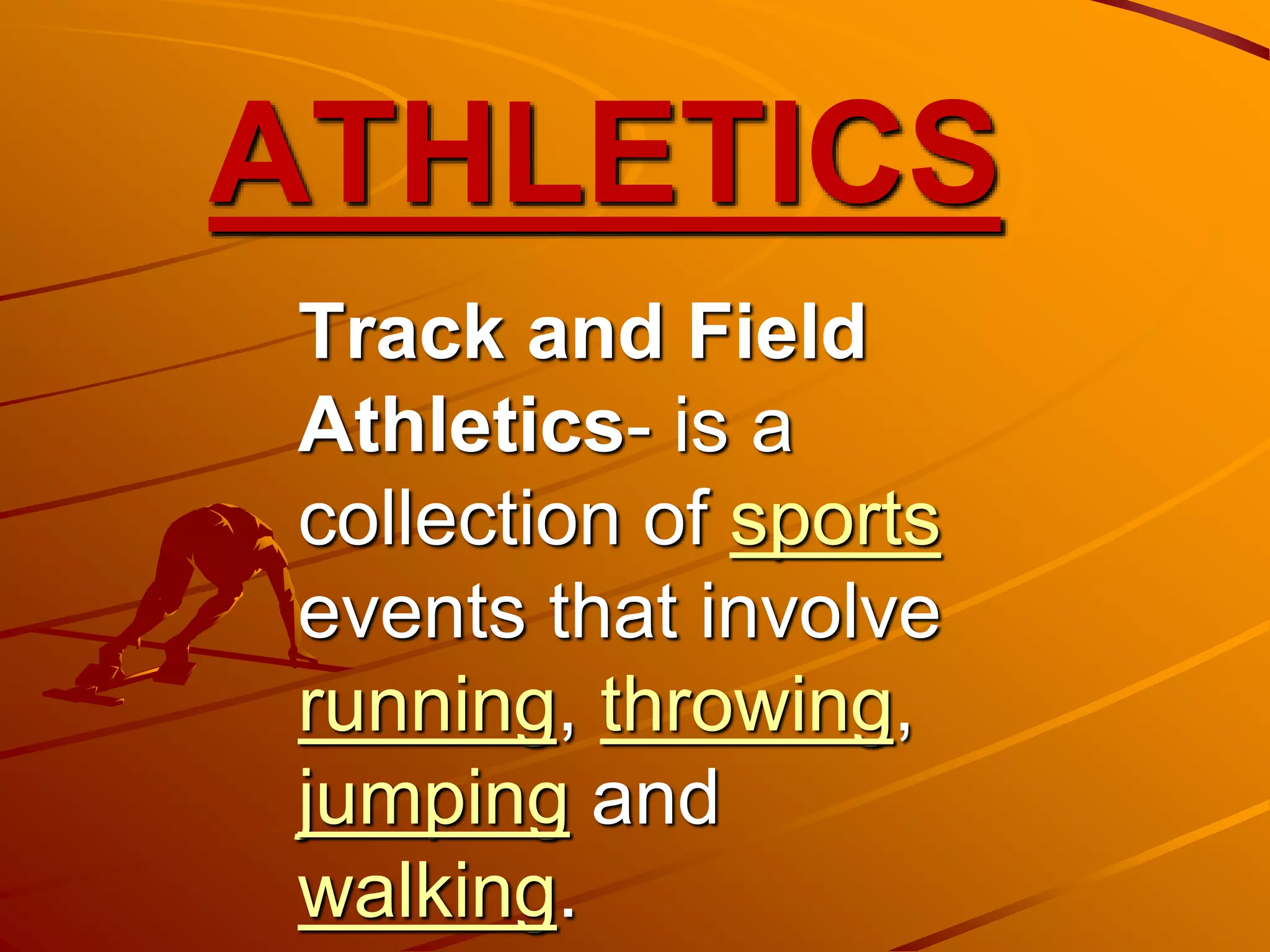 ATHLETICS

Track and Field Athletics- is a collection of sports events that involve running, throwing, jumping and walking.